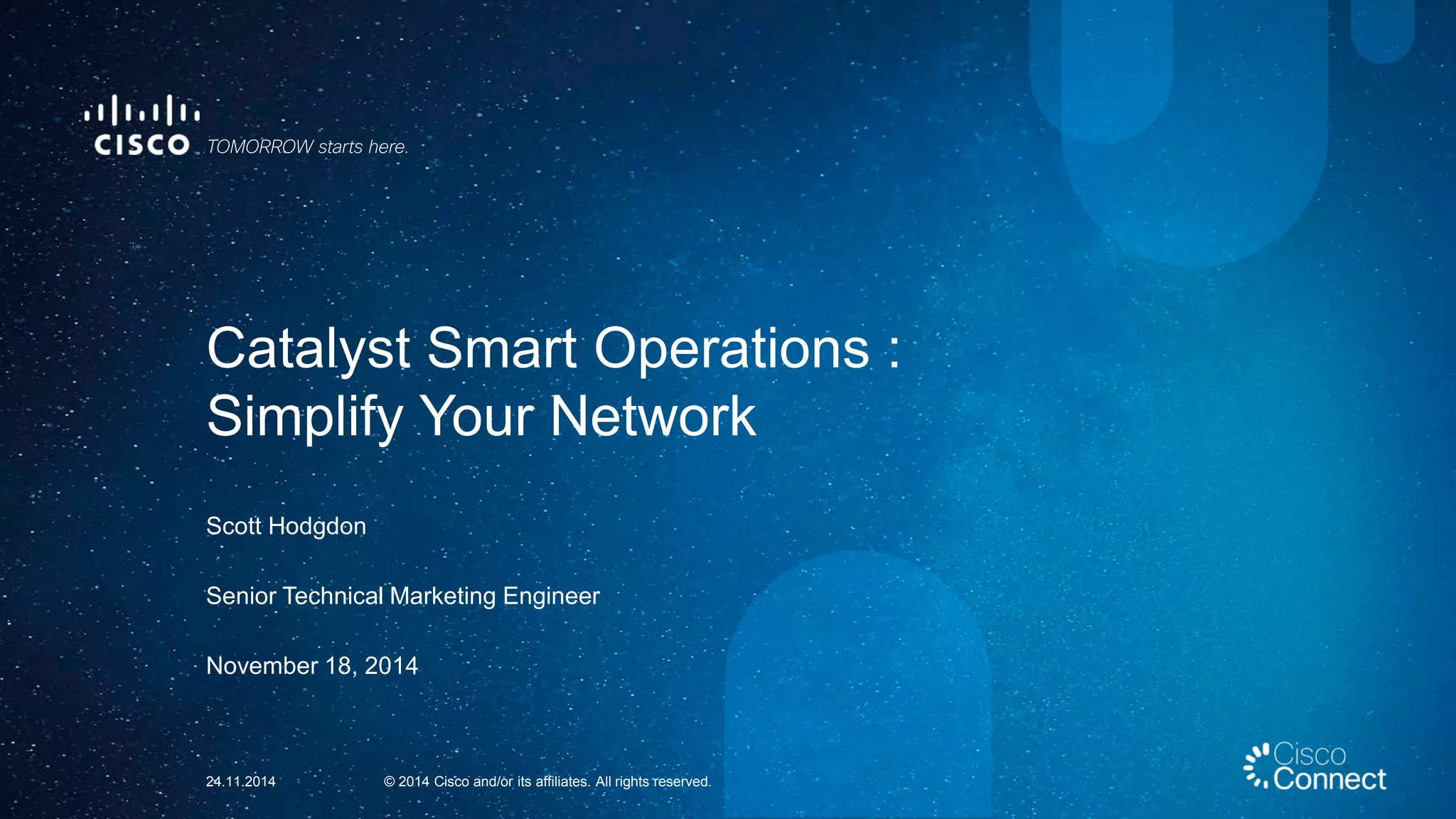 CISCO TOMORROW starts here.

Catalyst Smart Operations : Simplify Your Network

Scott Hodgdon

Senior Technical Marketing Engineer

November 18, 2014

24.11.2014

© 2014 Cisco and/or its affiliates. All rights reserved.

Cisco Connect